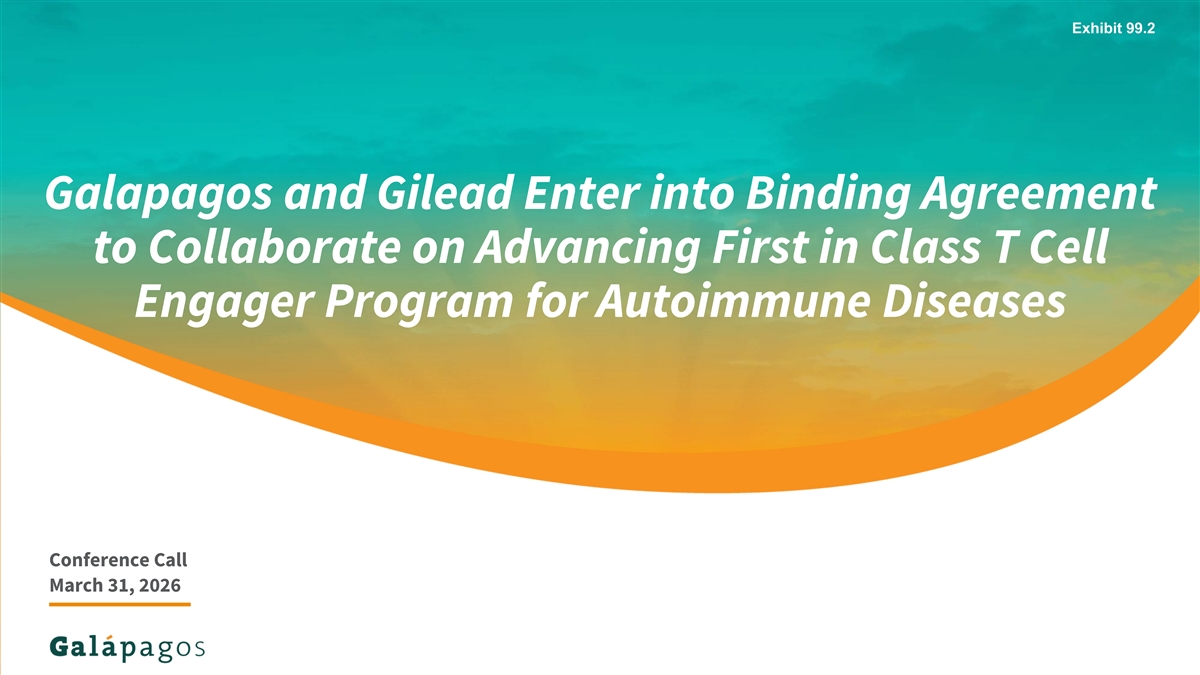 Exhibit 99.2

Galapagos and Gilead Enter into Binding Agreement to Collaborate on Advancing First in Class T Cell Engager Program for Autoimmune Diseases

Conference Call
March 31, 2026

Galápagos